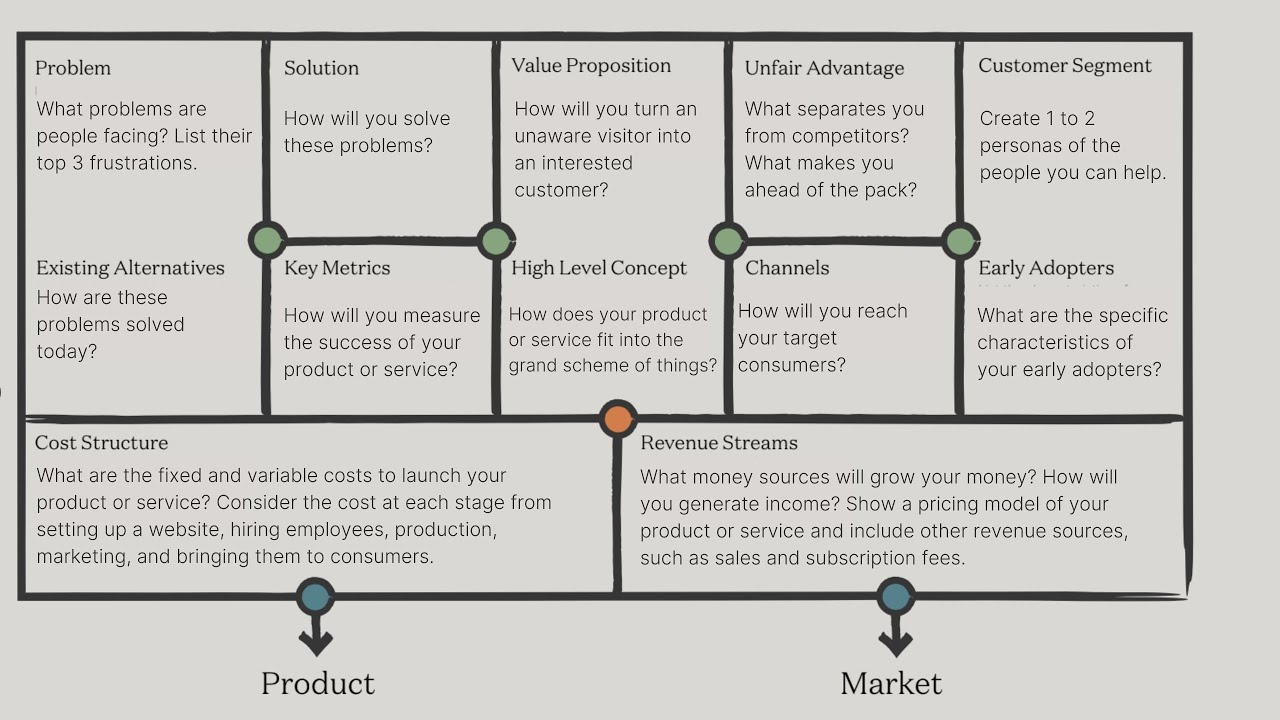 Problem
What problems are people facing? List their top 3 frustrations.

Existing Alternatives
How are these problems solved today?

Solution
How will you solve these problems?

Key Metrics
How will you measure the success of your product or service?

Value Proposition
How will you turn an unaware visitor into an interested customer?

High Level Concept
How does your product or service fit into the grand scheme of things?

Unfair Advantage
What separates you from competitors? What makes you ahead of the pack?

Channels
How will you reach your target consumers?

Customer Segment
Create 1 to 2 personas of the people you can help.

Early Adopters
What are the specific characteristics of your early adopters?

Cost Structure
What are the fixed and variable costs to launch your product or service? Consider the cost at each stage from setting up a website, hiring employees, production, marketing, and bringing them to consumers.

Revenue Streams
What money sources will grow your money? How will you generate income? Show a pricing model of your product or service and include other revenue sources, such as sales and subscription fees.

Product

Market